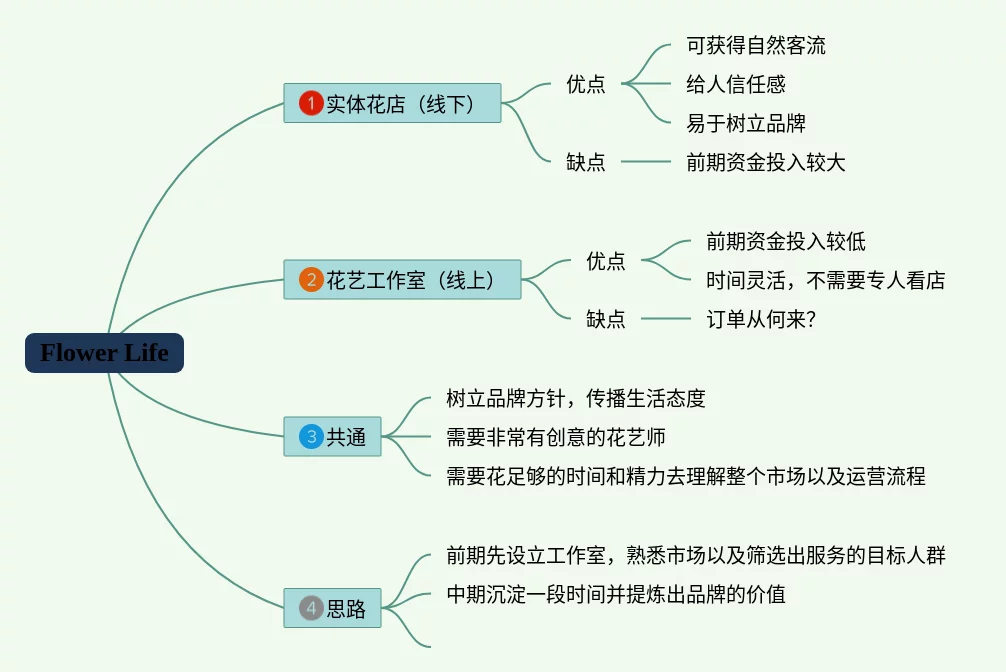 Flower Life

1 实体花店（线下）
优点
可获得自然客流
给人信任感
易于树立品牌
缺点
前期资金投入较大

2 花艺工作室（线上）
优点
前期资金投入较低
时间灵活，不需要专人看店
缺点
订单从何来?

3 共通
树立品牌方针，传播生活态度
需要非常有创意的花艺师
需要花足够的时间和精力去理解整个市场以及运营流程

4 思路
前期先设立工作室，熟悉市场以及筛选出服务的目标人群
中期沉淀一段时间并提炼出品牌的价值